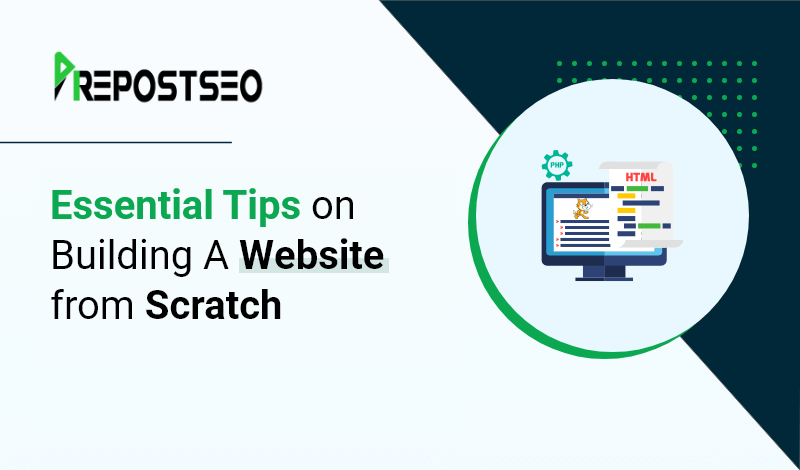 PREPOSTSEO

Essential Tips on Building A Website from Scratch

PHP

HTML